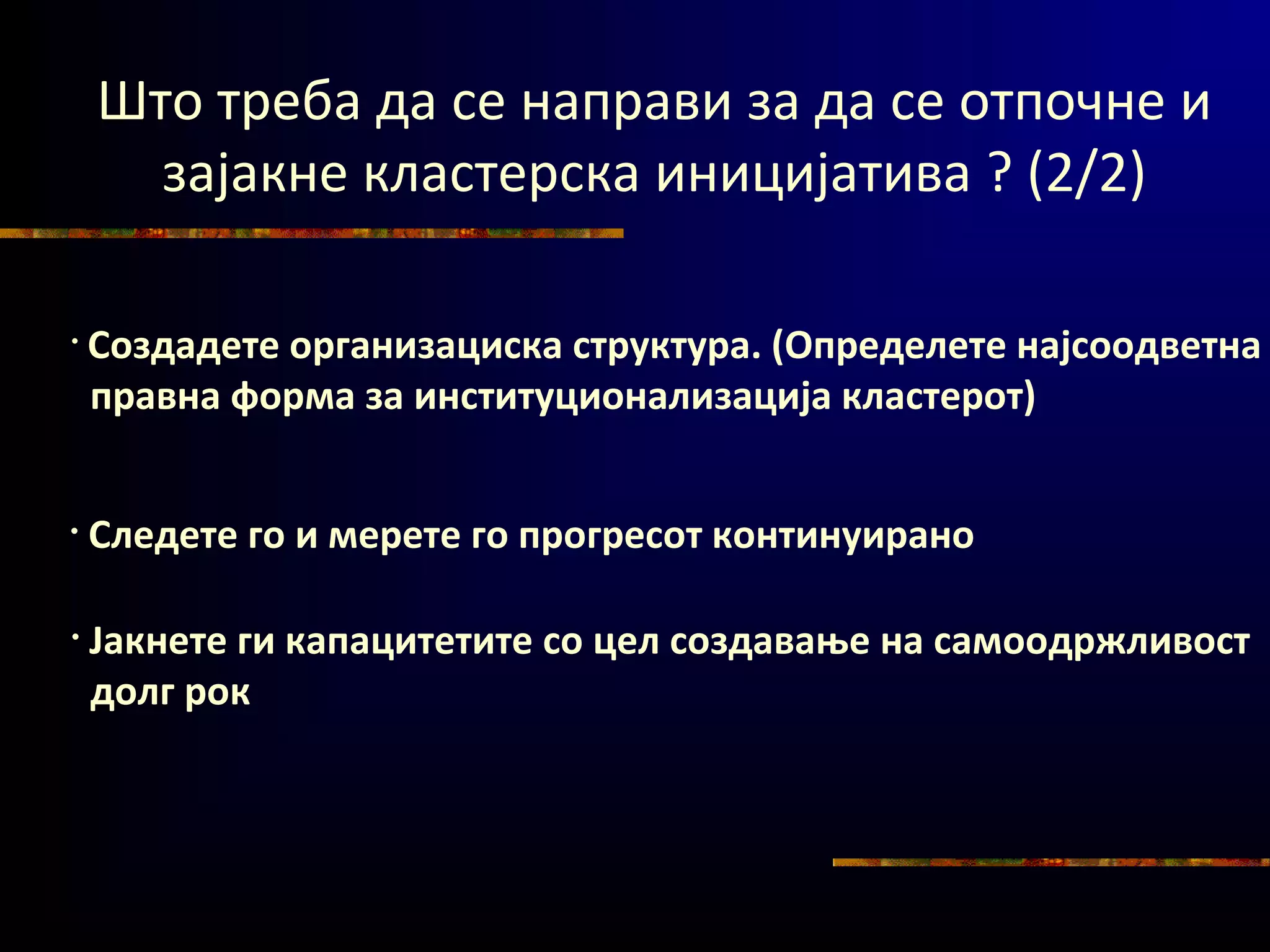 Што треба да се направи за да се отпочне и зајакне кластерска иницијатива ? (2/2)

· Создадете организациска структура. (Определете најсоодветна правна форма за институционализација кластерот)

· Следете го и мерете го прогресот континуирано

· Јакнете ги капацитетите со цел создавање на самоодржливост долг рок